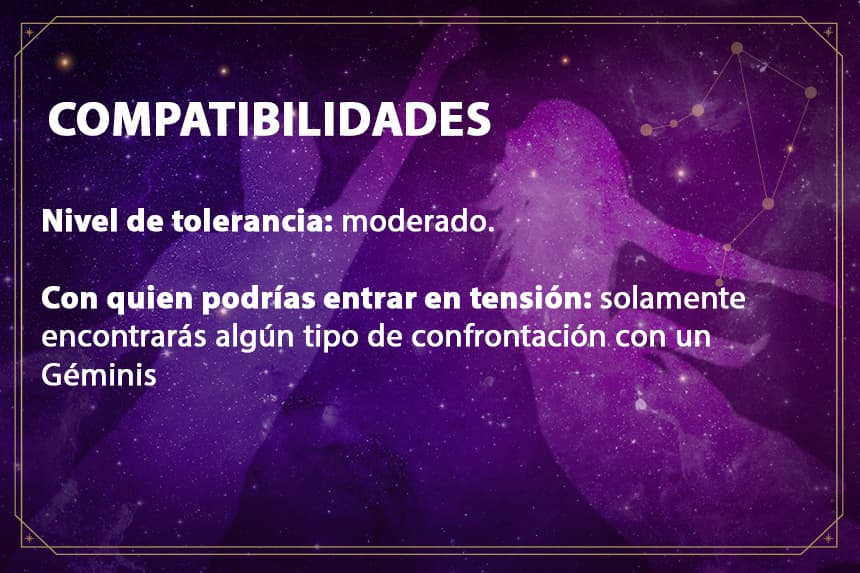 COMPATIBILIDADES

Nivel de tolerancia: moderado.

Con quien podrías entrar en tensión: solamente encontrarás algún tipo de confrontación con un Géminis